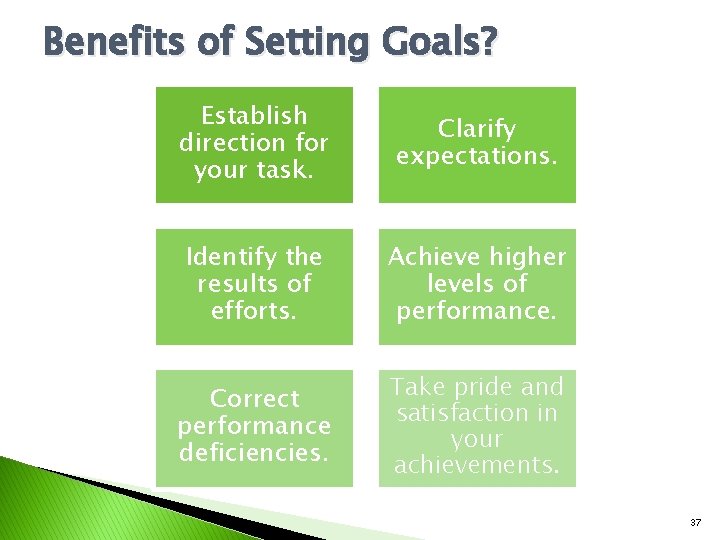 Benefits of Setting Goals?

Establish direction for your task.

Clarify expectations.

Identify the results of efforts.

Achieve higher levels of performance.

Correct performance deficiencies.

Take pride and satisfaction in your achievements.

37